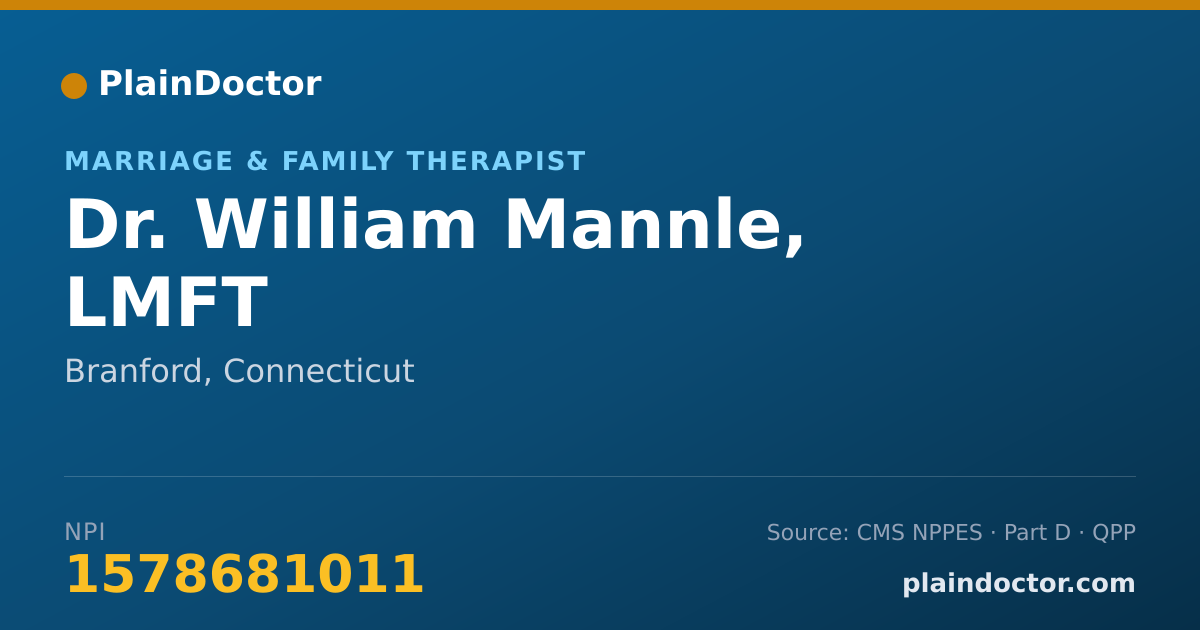 PlainDoctor

MARRIAGE & FAMILY THERAPIST

Dr. William Mannle, LMFT

Branford, Connecticut

NPI
1578681011

Source: CMS NPPES · Part D · QPP

plaindoctor.com